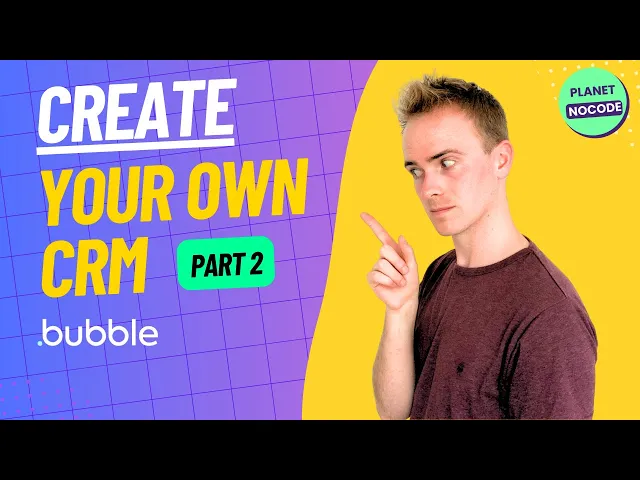 CREATE
YOUR OWN CRM
PART 2
.bubble
PLANET
NOCODE